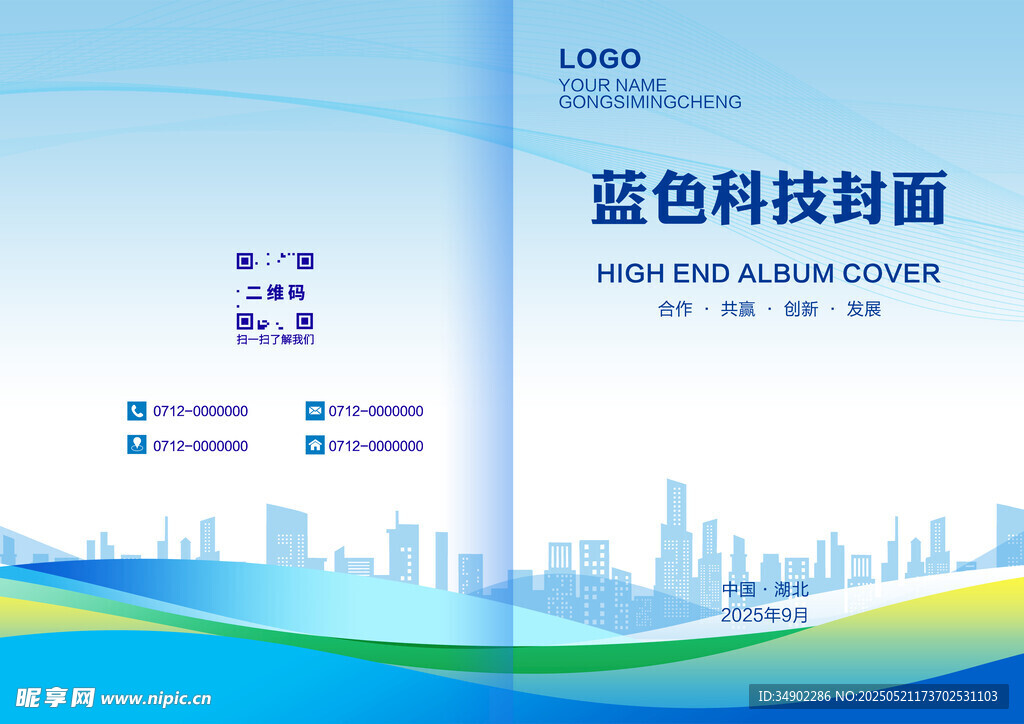 二维码
扫一扫了解我们

0712-0000000
0712-0000000
0712-0000000
0712-0000000

LOGO
YOUR NAME
GONGSIMINGCHENG

蓝色科技封面

HIGH END ALBUM COVER
合作 · 共赢 · 创新 · 发展

中国 · 湖北
2025年9月

昵享网 www.nipic.cn
ID:34902286 NO:20250521173702531103